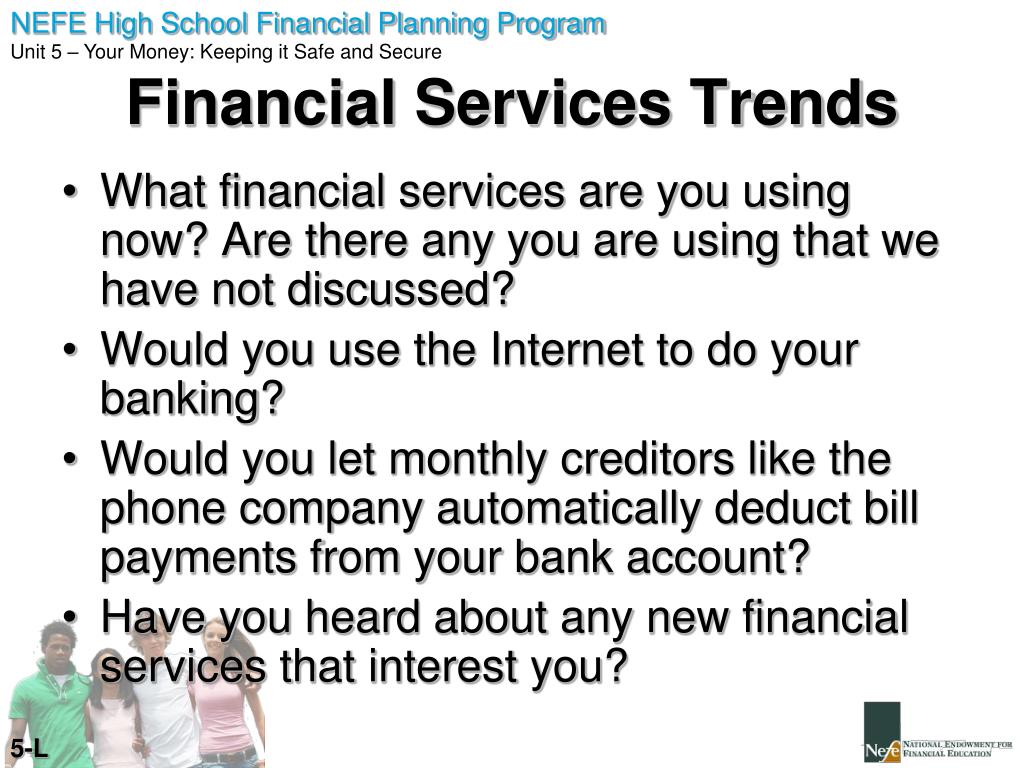 NEFE High School Financial Planning Program
Unit 5 – Your Money: Keeping it Safe and Secure

Financial Services Trends

• What financial services are you using now? Are there any you are using that we have not discussed?
• Would you use the Internet to do your banking?
• Would you let monthly creditors like the phone company automatically deduct bill payments from your bank account?
• Have you heard about any new financial services that interest you?

5-L

Nefe NATIONAL ENDOWMENT FOR FINANCIAL EDUCATION